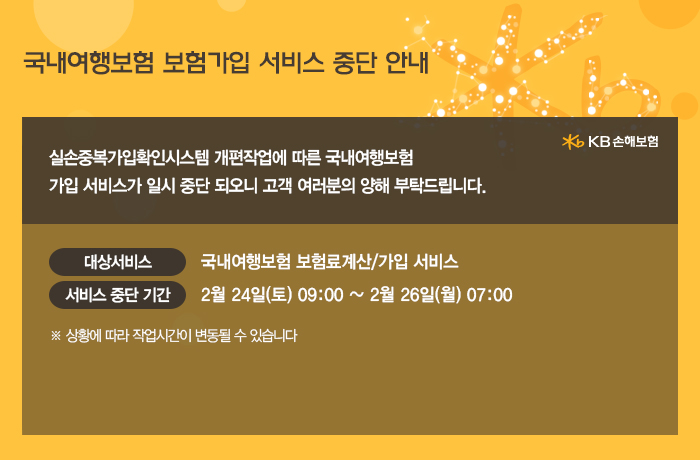 국내여행보험 보험가입 서비스 중단 안내

KB 손해보험

실손중복가입확인시스템 개편작업에 따른 국내여행보험 가입 서비스가 일시 중단 되오니 고객 여러분의 양해 부탁드립니다.

대상서비스 국내여행보험 보험료계산/가입 서비스

서비스 중단 기간 2월 24일(토) 09:00 ~ 2월 26일(월) 07:00

※ 상황에 따라 작업시간이 변동될 수 있습니다